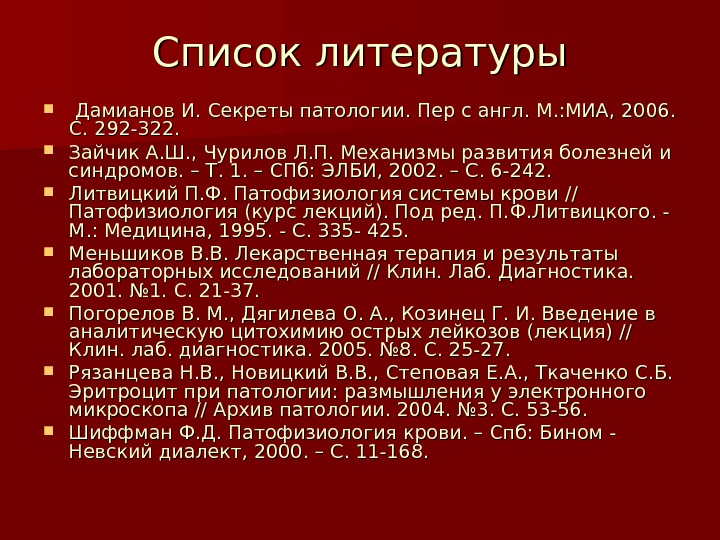 Список литературы

- Дамианов И. Секреты патологии. Пер с англ. М.:МИА, 2006. С. 292-322.
- Зайчик А.Ш., Чурилов Л.П. Механизмы развития болезней и синдромов. – Т. 1. – СПб: ЭЛБИ, 2002. – С. 6-242.
- Литвицкий П.Ф. Патофизиология системы крови // Патофизиология (курс лекций). Под ред. П.Ф.Литвицкого. - М.: Медицина, 1995. - С. 335- 425.
- Меньшиков В.В. Лекарственная терапия и результаты лабораторных исследований // Клин. Лаб. Диагностика. 2001. №1. С. 21-37.
- Погорелов В. М., Дягилева О. А., Козинец Г. И. Введение в аналитическую цитохимию острых лейкозов (лекция) // Клин. лаб. диагностика. 2005. №8. С. 25-27.
- Рязанцева Н.В., Новицкий В.В., Степовая Е.А., Ткаченко С.Б. Эритроцит при патологии: размышления у электронного микроскопа // Архив патологии. 2004. №3. С. 53-56.
- Шиффман Ф.Д. Патофизиология крови. – Спб: Бином - Невский диалект, 2000. – С. 11-168.